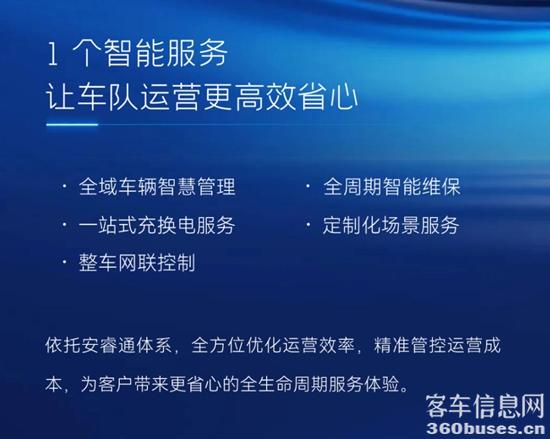 1 个智能服务
让车队运营更高效省心

· 全域车辆智慧管理
· 一站式充换电服务
· 整车网联控制

· 全周期智能维保
· 定制化场景服务

依托安睿通体系，全方位优化运营效率，精准管控运营成本，为客户带来更省心的全生命周期服务体验。

客车信息网
360buses.cn